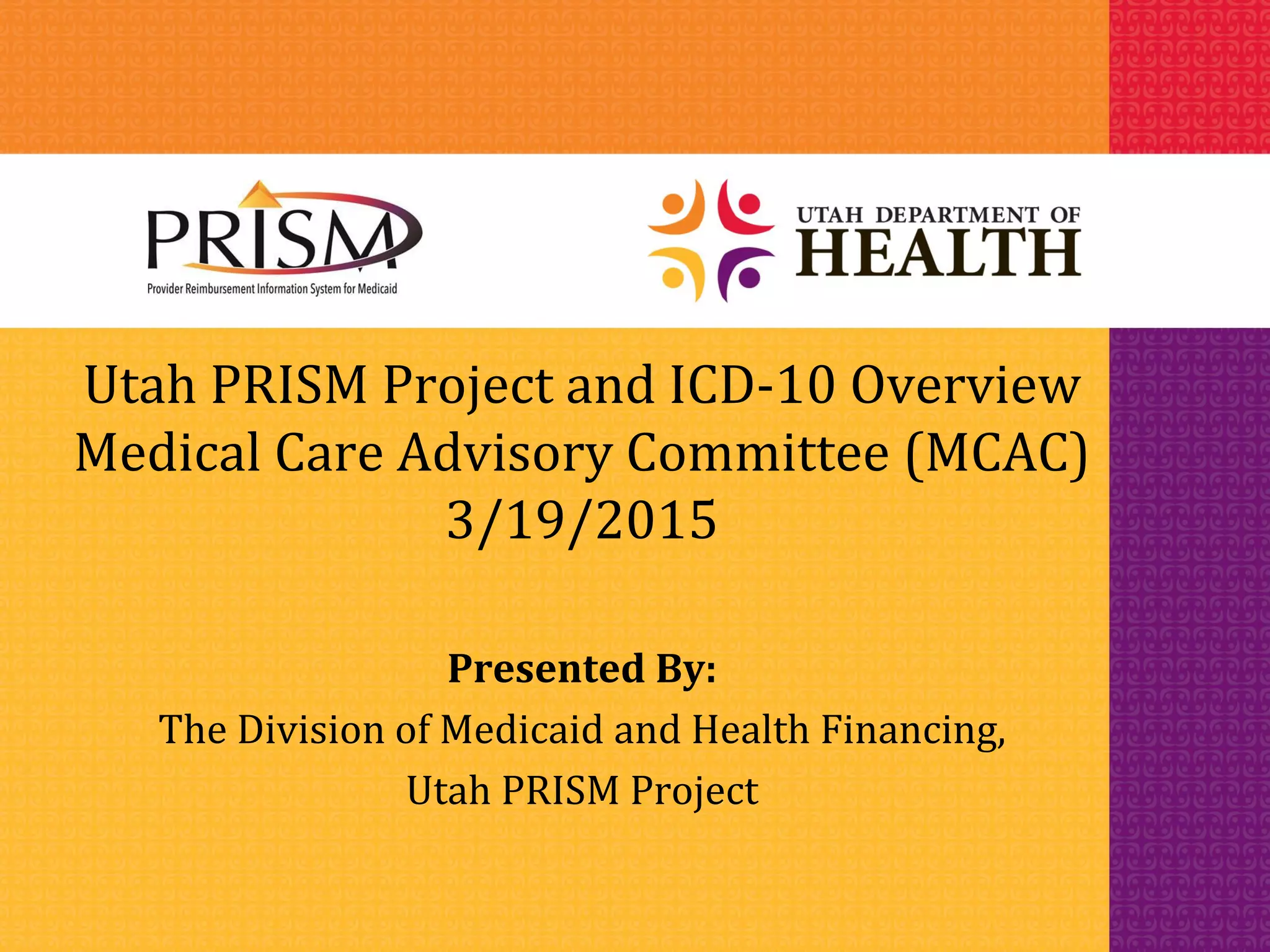 PRISM
Provider Reimbursement Information System for Medicaid

UTAH DEPARTMENT OF
HEALTH

Utah PRISM Project and ICD-10 Overview
Medical Care Advisory Committee (MCAC)
3/19/2015

Presented By:
The Division of Medicaid and Health Financing,
Utah PRISM Project